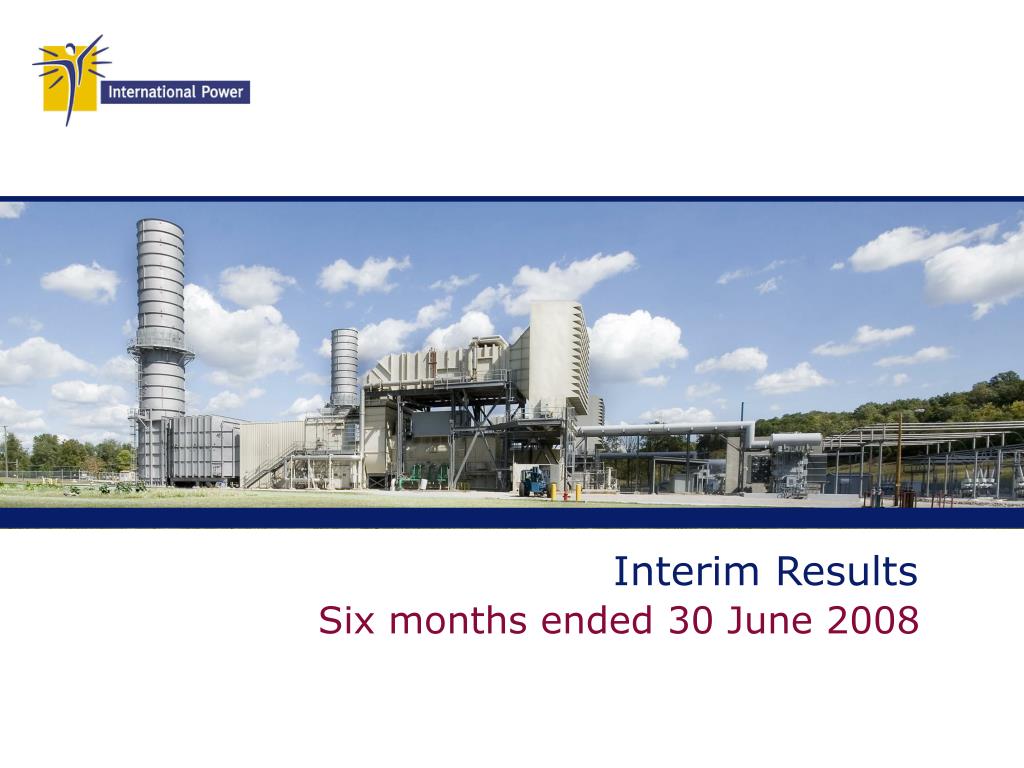 International Power

Interim Results
Six months ended 30 June 2008